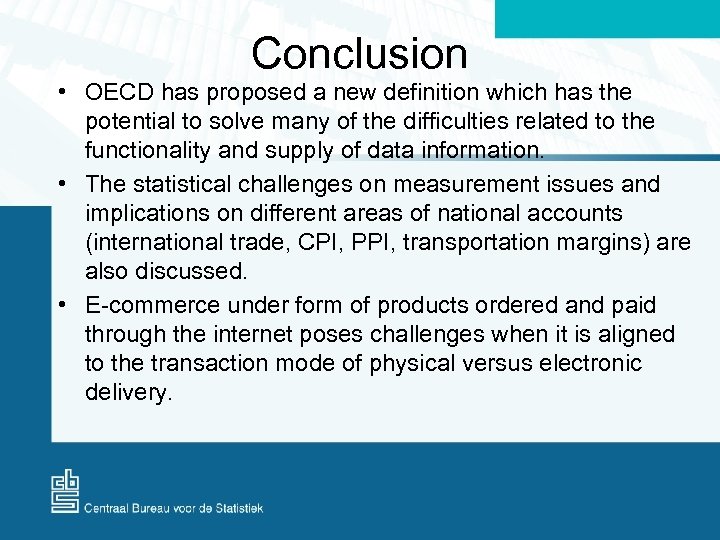 Conclusion

• OECD has proposed a new definition which has the potential to solve many of the difficulties related to the functionality and supply of data information.

• The statistical challenges on measurement issues and implications on different areas of national accounts (international trade, CPI, PPI, transportation margins) are also discussed.

• E-commerce under form of products ordered and paid through the internet poses challenges when it is aligned to the transaction mode of physical versus electronic delivery.

cbs
Centraal Bureau voor de Statistiek